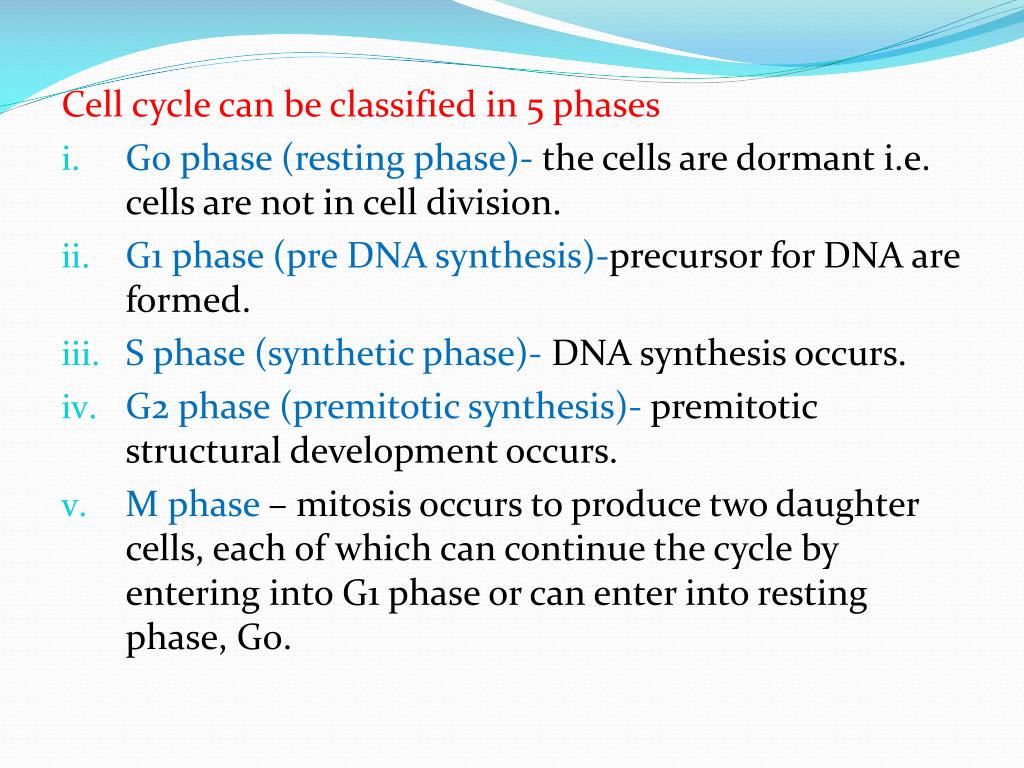 Cell cycle can be classified in 5 phases

i. G0 phase (resting phase)- the cells are dormant i.e. cells are not in cell division.

ii. G1 phase (pre DNA synthesis)-precursor for DNA are formed.

iii. S phase (synthetic phase)- DNA synthesis occurs.

iv. G2 phase (premitotic synthesis)- premitotic structural development occurs.

v. M phase – mitosis occurs to produce two daughter cells, each of which can continue the cycle by entering into G1 phase or can enter into resting phase, G0.